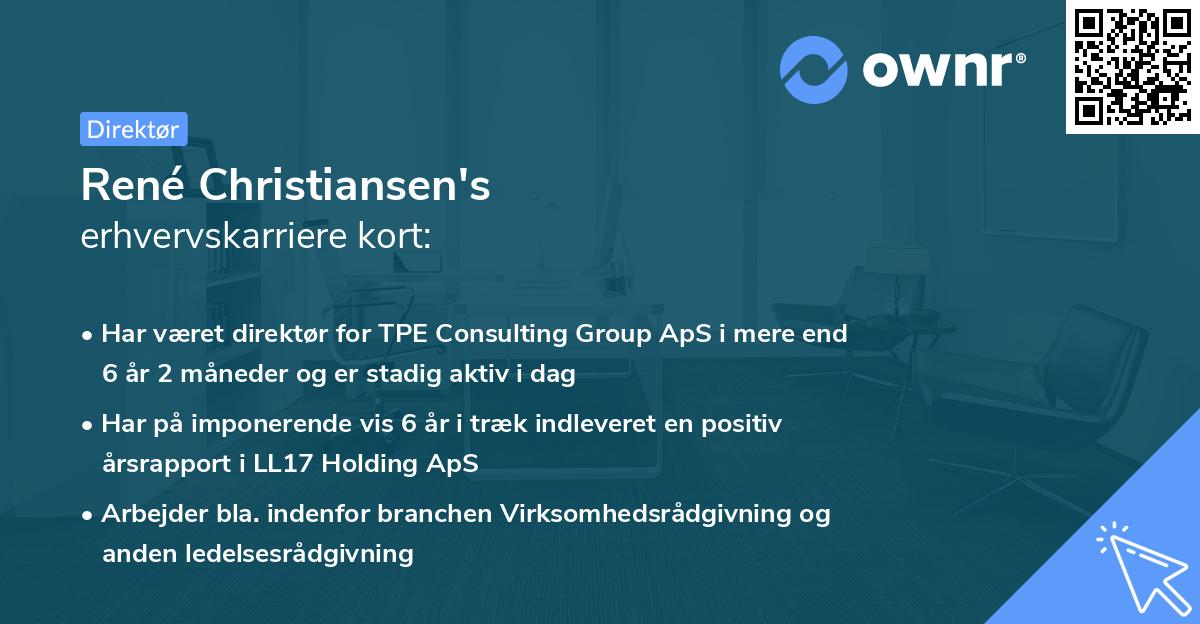 ownr®

Direktør

René Christiansen's
erhvervskarriere kort:

• Har været direktør for TPE Consulting Group ApS i mere end 6 år 2 måneder og er stadig aktiv i dag

• Har på imponerende vis 6 år i træk indleveret en positiv årsrapport i LL17 Holding ApS

• Arbejder bla. indenfor branchen Virksomhedsrådgivning og anden ledelsesrådgivning